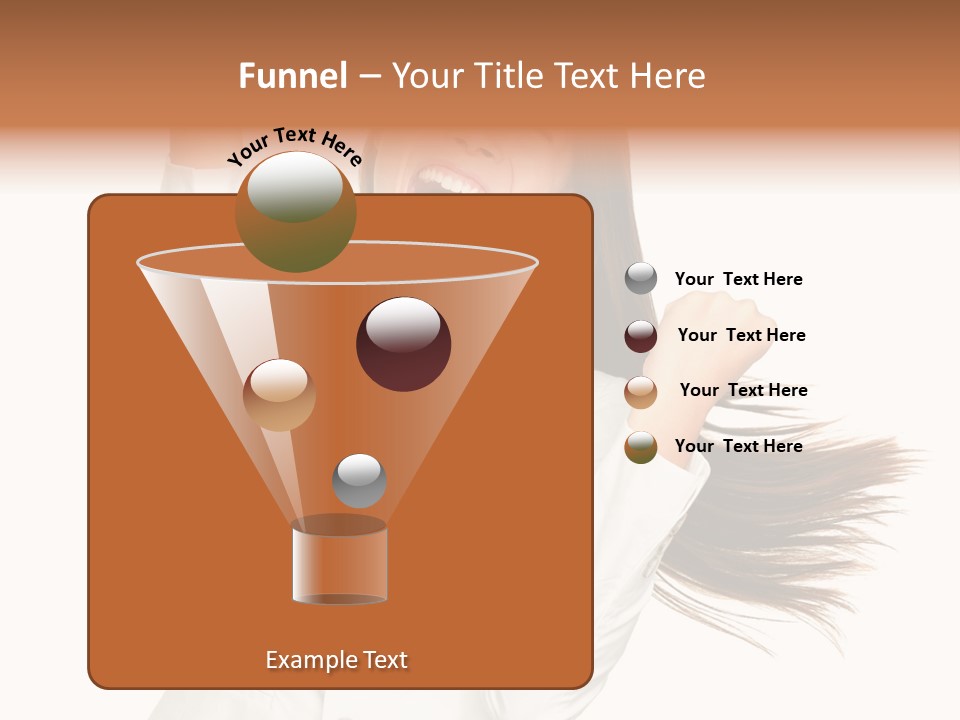 Funnel – Your Title Text Here

Your Text Here

Your Text Here

Your Text Here

Your Text Here

Your Text Here

Example Text